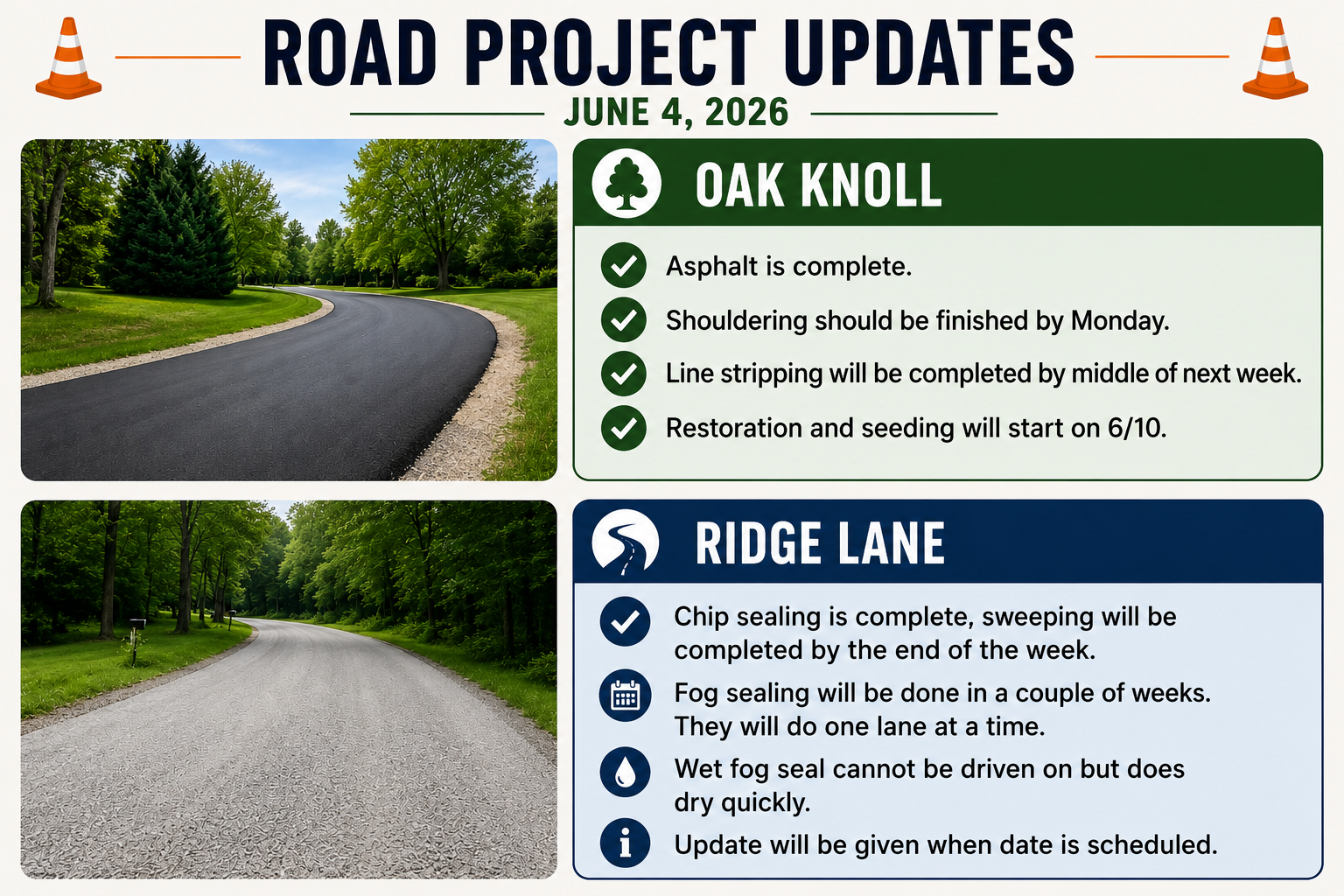 ROAD PROJECT UPDATES
JUNE 4, 2026

OAK KNOLL

Asphalt is complete.

Shouldering should be finished by Monday.

Line stripping will be completed by middle of next week.

Restoration and seeding will start on 6/10.

RIDGE LANE

Chip sealing is complete, sweeping will be completed by the end of the week.

Fog sealing will be done in a couple of weeks. They will do one lane at a time.

Wet fog seal cannot be driven on but does dry quickly.

Update will be given when date is scheduled.